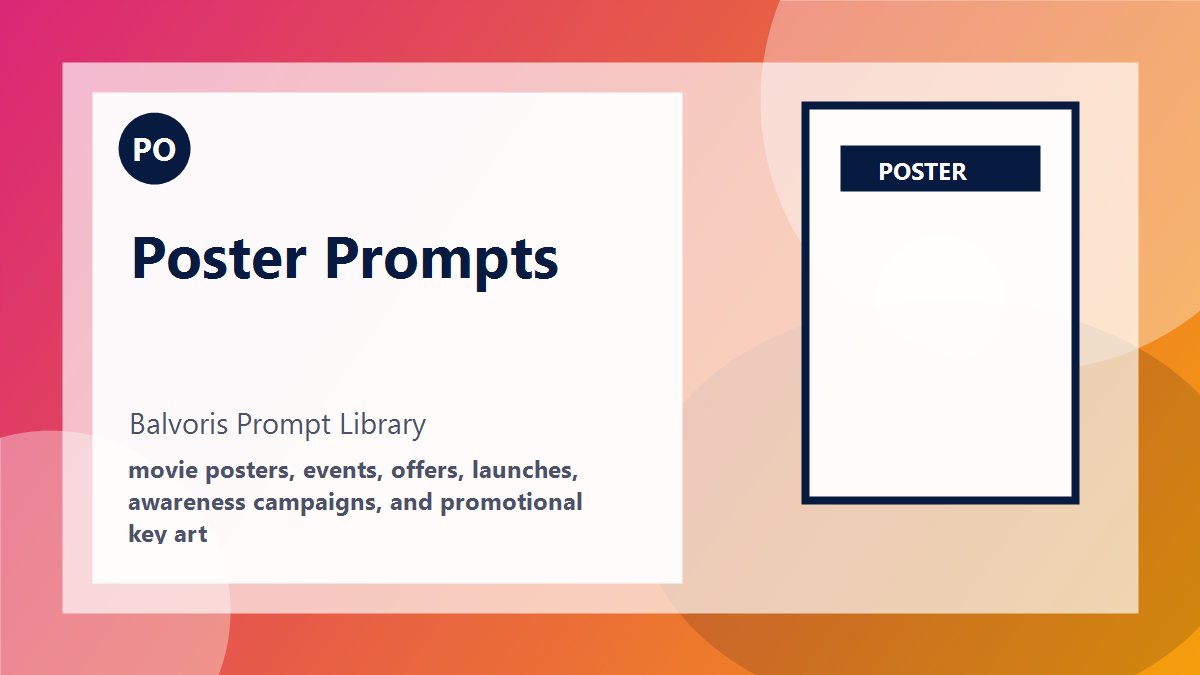 PO

Poster Prompts

Balvoris Prompt Library

movie posters, events, offers, launches, awareness campaigns, and promotional key art

POSTER